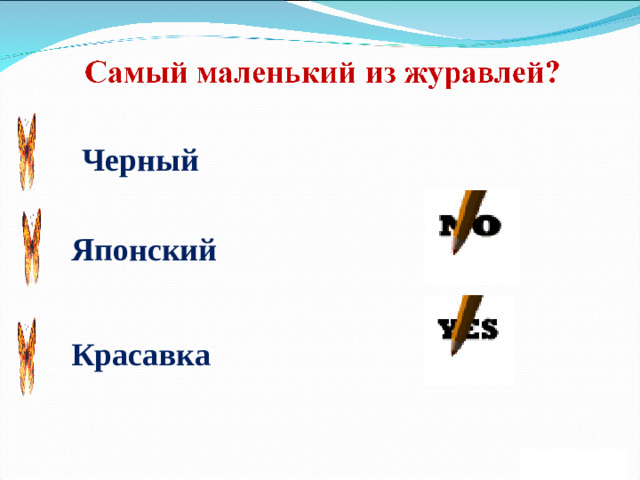 Самый маленький из журавлей?

Черный

Японский

Красавка

NO

YES